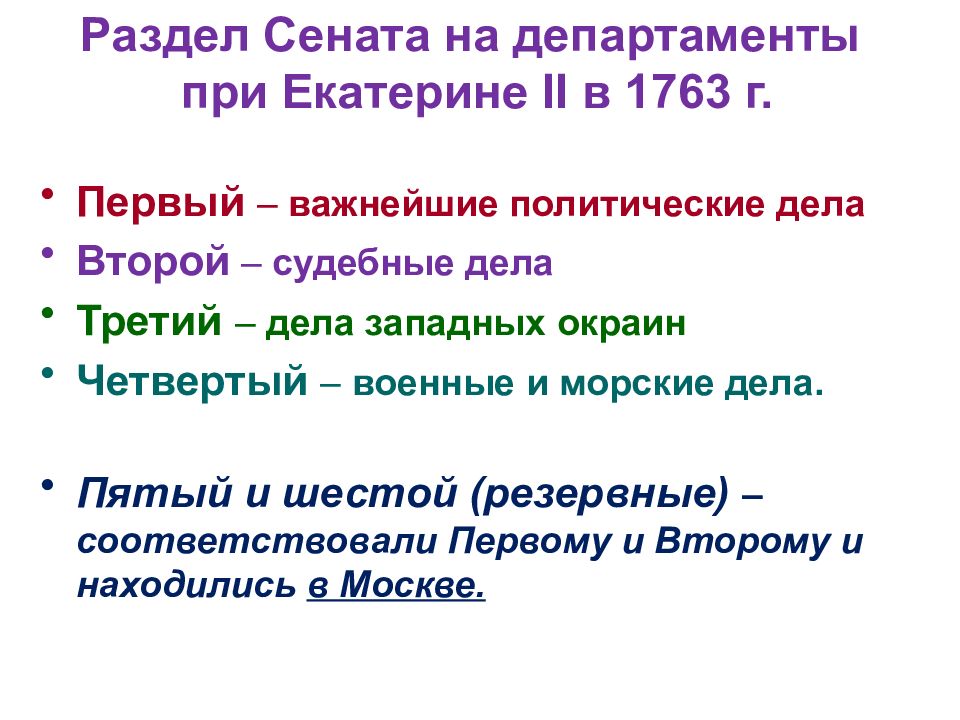 Раздел Сената на департаменты при Екатерине II в 1763 г.

• Первый – важнейшие политические дела
• Второй – судебные дела
• Третий – дела западных окраин
• Четвертый – военные и морские дела.

• Пятый и шестой (резервные) – соответствовали Первому и Второму и находились в Москве.